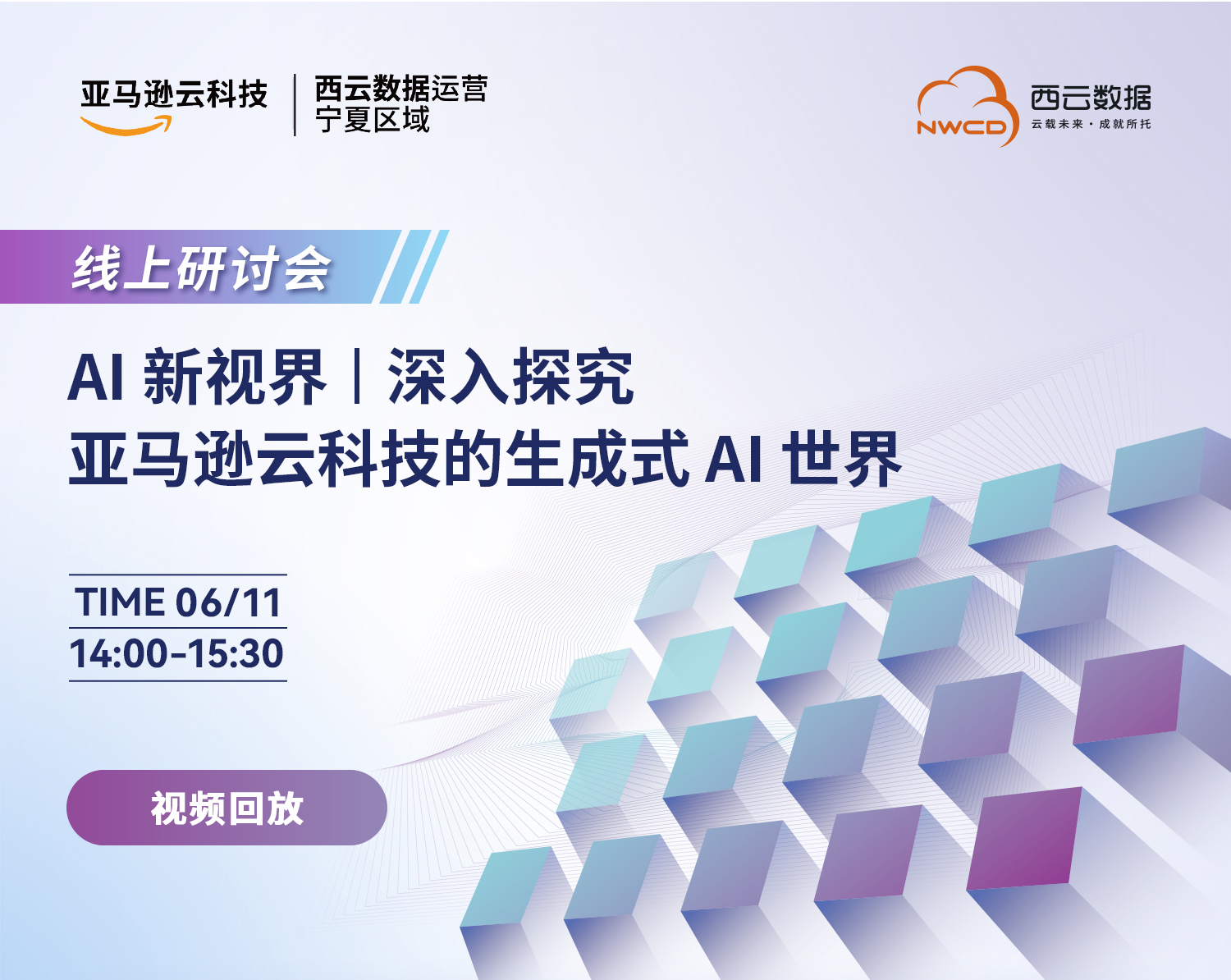 亚马逊云科技 | 西云数据运营 宁夏区域

NWCD 西云数据
云载未来 · 成就所托

线上研讨会

AI 新视界 | 深入探究
亚马逊云科技的生成式 AI 世界

TIME 06/11
14:00-15:30

视频回放